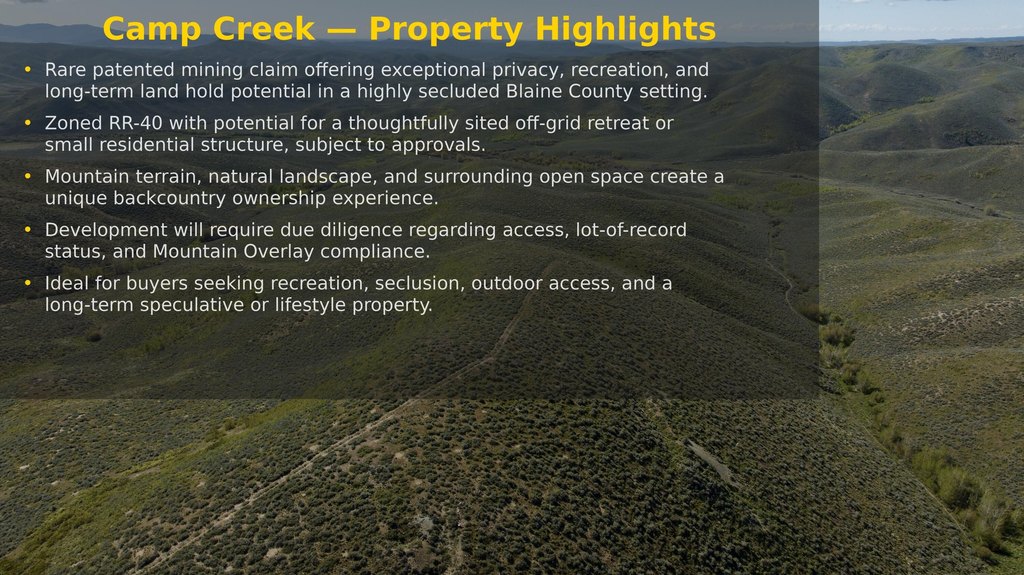 Camp Creek — Property Highlights

• Rare patented mining claim offering exceptional privacy, recreation, and long-term land hold potential in a highly secluded Blaine County setting.

• Zoned RR-40 with potential for a thoughtfully sited off-grid retreat or small residential structure, subject to approvals.

• Mountain terrain, natural landscape, and surrounding open space create a unique backcountry ownership experience.

• Development will require due diligence regarding access, lot-of-record status, and Mountain Overlay compliance.

• Ideal for buyers seeking recreation, seclusion, outdoor access, and a long-term speculative or lifestyle property.